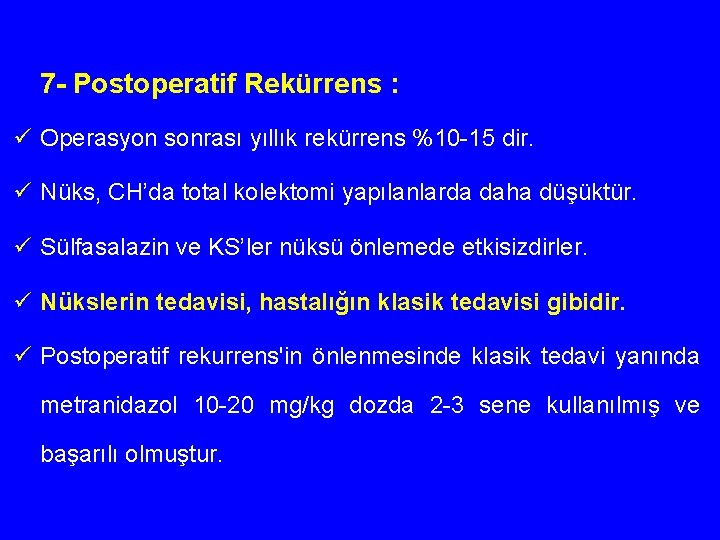 7- Postoperatif Rekürrens :

✓ Operasyon sonrası yıllık rekürrens %10-15 dir.

✓ Nüks, CH'da total kolektomi yapılanlarda daha düşüktür.

✓ Sülfasalazin ve KS'ler nüksü önlemede etkisizdirler.

✓ Nükslerin tedavisi, hastalığın klasik tedavisi gibidir.

✓ Postoperatif rekurrens'in önlenmesinde klasik tedavi yanında metranidazol 10-20 mg/kg dozda 2-3 sene kullanılmış ve başarılı olmuştur.